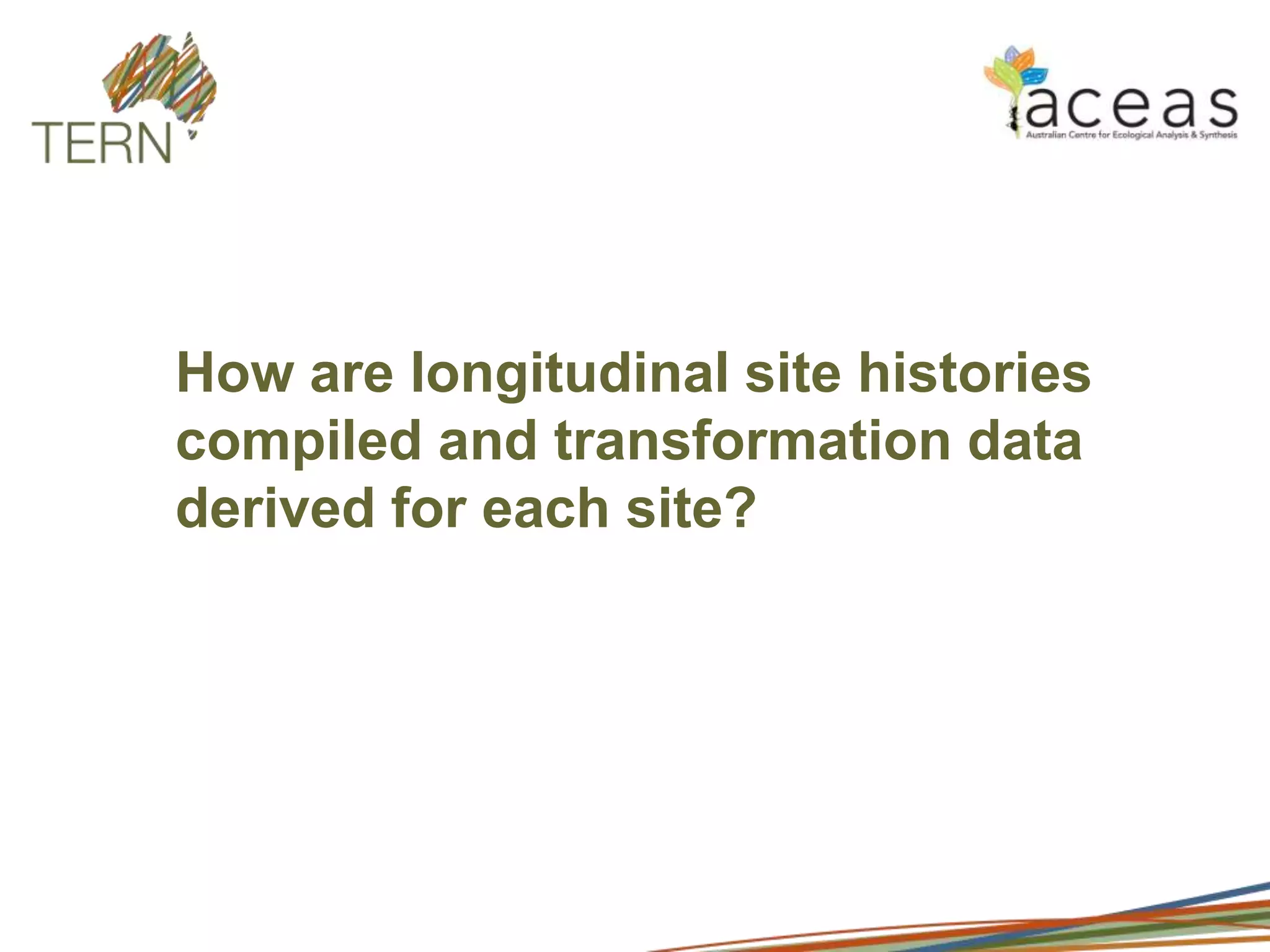 TERN

aceas
Australian Centre for Ecological Analysis & Synthesis

How are longitudinal site histories compiled and transformation data derived for each site?